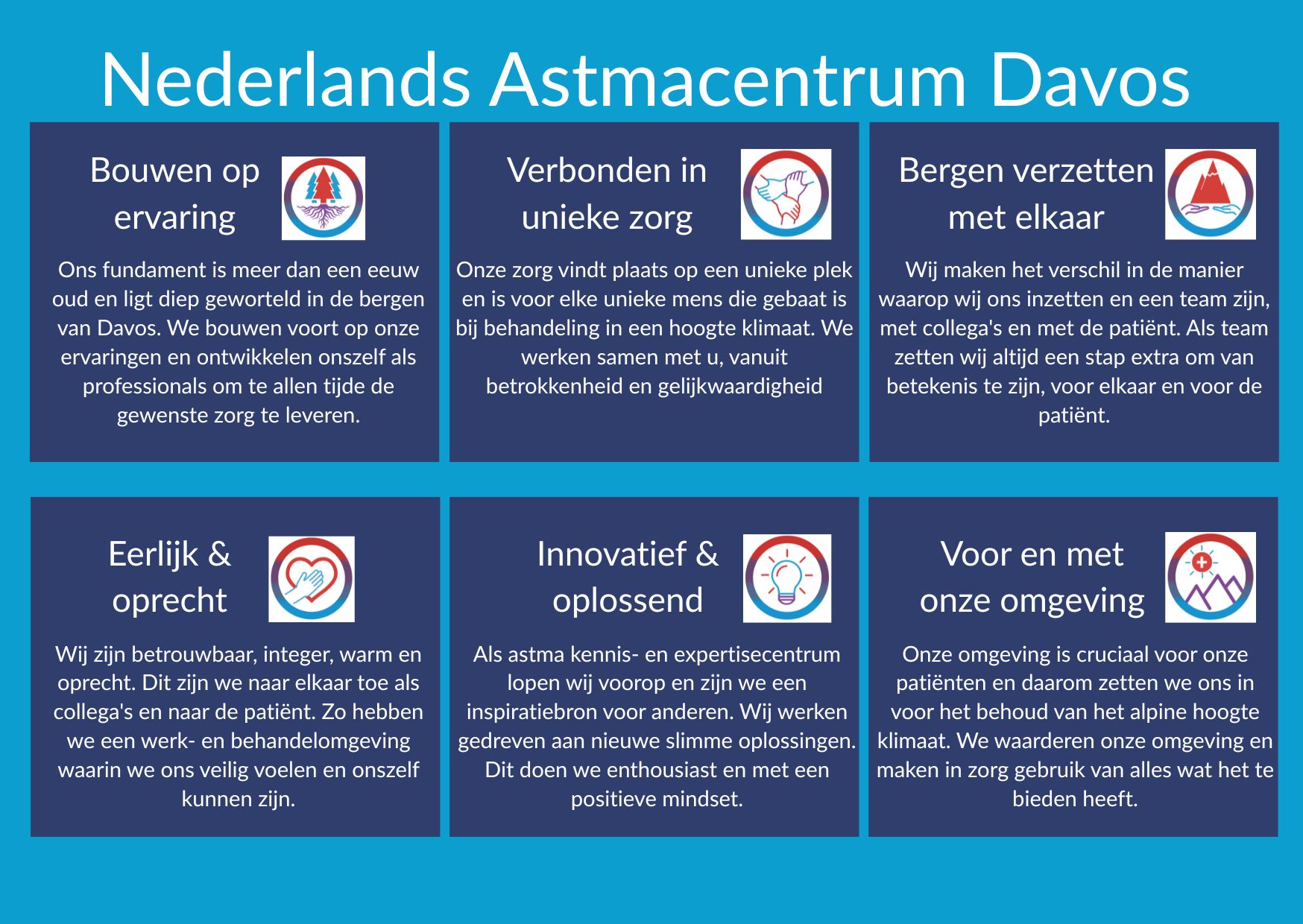 Nederlands Astmacentrum Davos

Bouwen op ervaring

Ons fundament is meer dan een eeuw oud en ligt diep geworteld in de bergen van Davos. We bouwen voort op onze ervaringen en ontwikkelen onszelf als professionals om te allen tijde de gewenste zorg te leveren.

Verbonden in unieke zorg

Onze zorg vindt plaats op een unieke plek en is voor elke unieke mens die gebaat is bij behandeling in een hoogte klimaat. We werken samen met u, vanuit betrokkenheid en gelijkwaardigheid

Bergen verzetten met elkaar

Wij maken het verschil in de manier waarop wij ons inzetten en een team zijn, met collega's en met de patiënt. Als team zetten wij altijd een stap extra om van betekenis te zijn, voor elkaar en voor de patiënt.

Eerlijk & oprecht

Wij zijn betrouwbaar, integer, warm en oprecht. Dit zijn we naar elkaar toe als collega's en naar de patiënt. Zo hebben we een werk- en behandelomgeving waarin we ons veilig voelen en onszelf kunnen zijn.

Innovatief & oplossend

Als astma kennis- en expertisecentrum lopen wij voorop en zijn we een inspiratiebron voor anderen. Wij werken gedreven aan nieuwe slimme oplossingen. Dit doen we enthousiast en met een positieve mindset.

Voor en met onze omgeving

Onze omgeving is cruciaal voor onze patiënten en daarom zetten we ons in voor het behoud van het alpine hoogte klimaat. We waarderen onze omgeving en maken in zorg gebruik van alles wat het te bieden heeft.